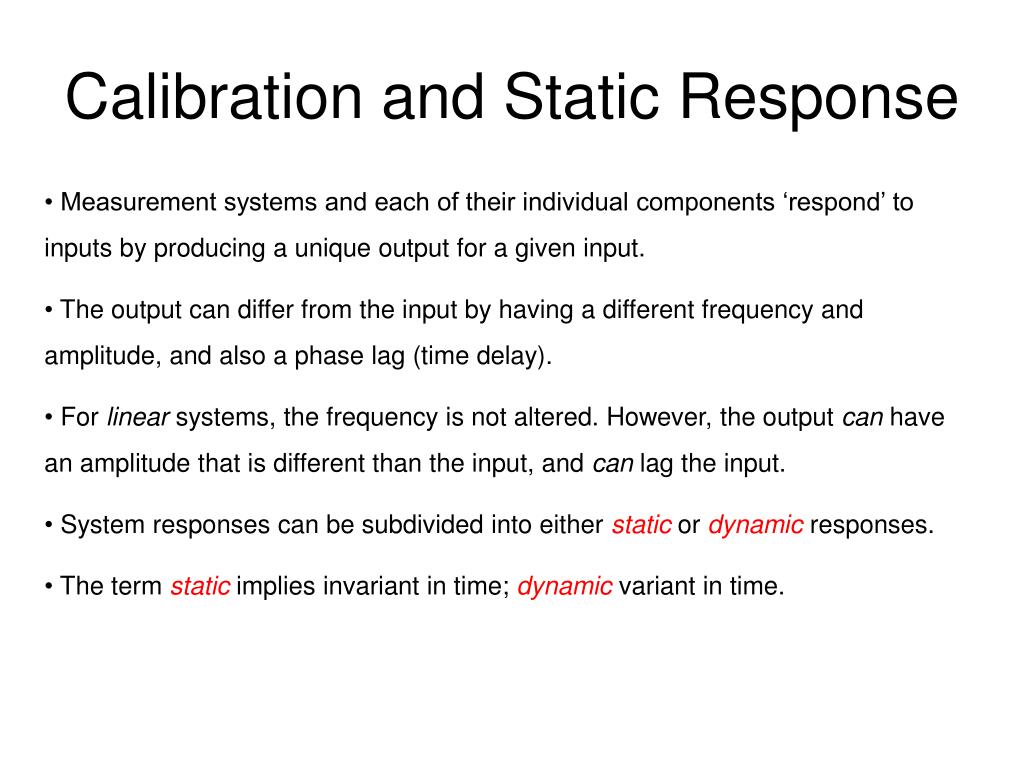 Calibration and Static Response

• Measurement systems and each of their individual components ‘respond’ to inputs by producing a unique output for a given input.

• The output can differ from the input by having a different frequency and amplitude, and also a phase lag (time delay).

• For linear systems, the frequency is not altered. However, the output can have an amplitude that is different than the input, and can lag the input.

• System responses can be subdivided into either static or dynamic responses.

• The term static implies invariant in time; dynamic variant in time.